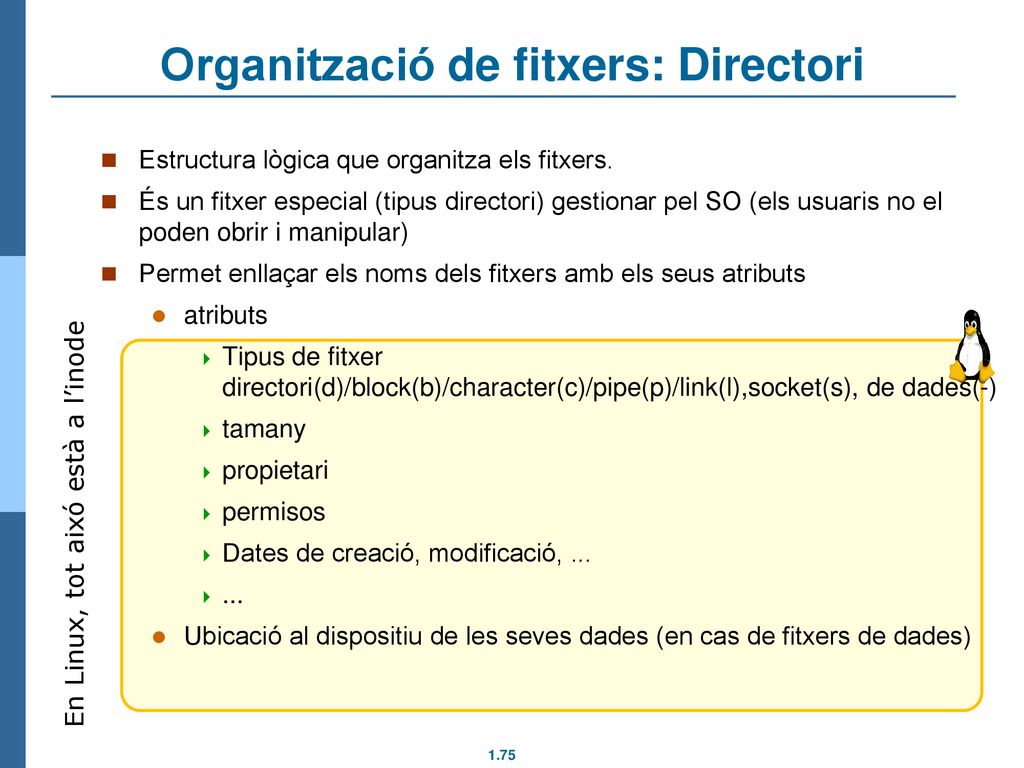 Organització de fitxers: Directori

Estructura lògica que organitza els fitxers.

És un fitxer especial (tipus directori) gestionar pel SO (els usuaris no el poden obrir i manipular)

Permet enllaçar els noms dels fitxers amb els seus atributs

atributs

Tipus de fitxer directori(d)/block(b)/character(c)/pipe(p)/link(l),socket(s), de dades(-)

tamany

propietari

permisos

Dates de creació, modificació, ...

...

Ubicació al dispositiu de les seves dades (en cas de fitxers de dades)

En Linux, tot això està a l'inode

1.75